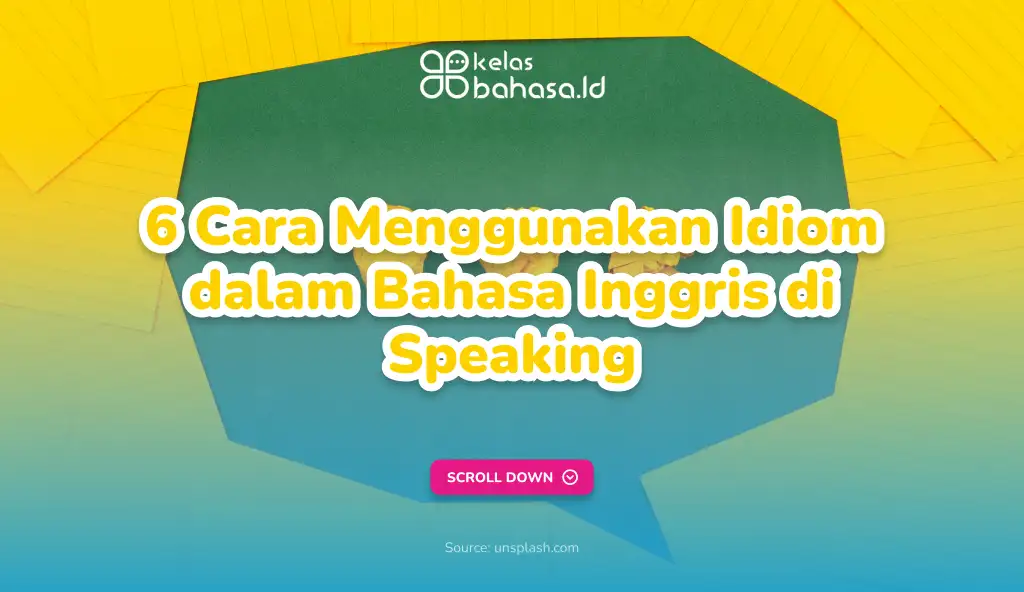 kelas bahasa.id

6 Cara Menggunakan Idiom dalam Bahasa Inggris di Speaking

SCROLL DOWN

Source: unsplash.com